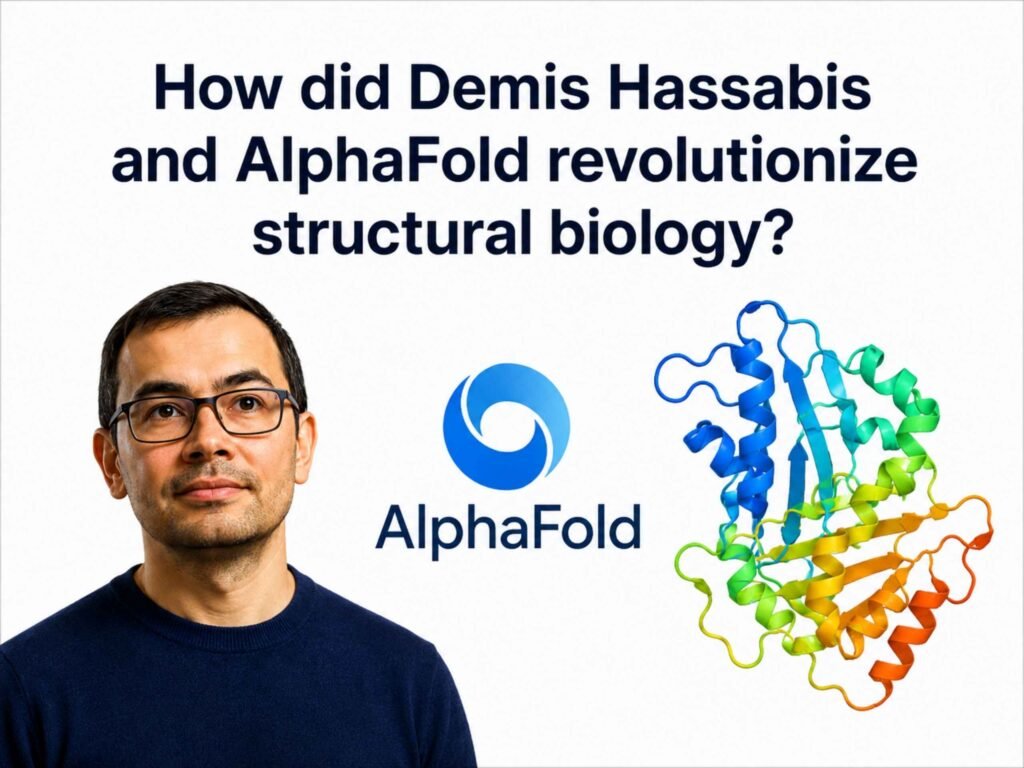 How did Demis Hassabis and AlphaFold revolutionize structural biology?

AlphaFold